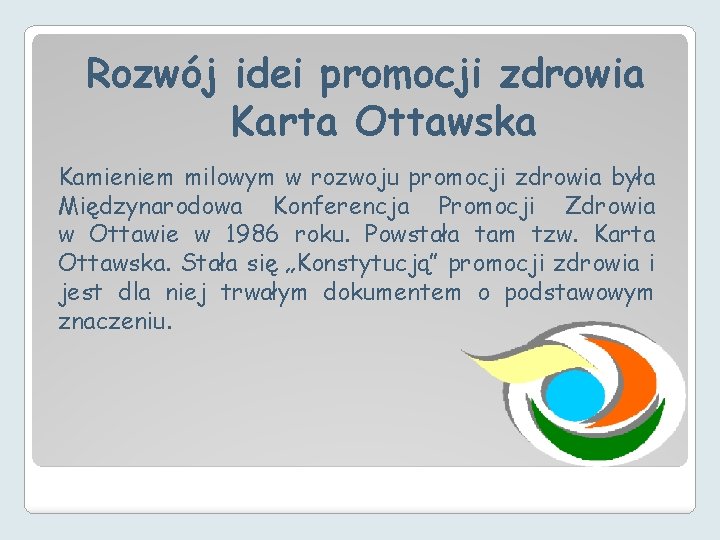 Rozwój idei promocji zdrowia
Karta Ottawska

Kamieniem milowym w rozwoju promocji zdrowia była Międzynarodowa Konferencja Promocji Zdrowia w Ottawie w 1986 roku. Powstała tam tzw. Karta Ottawska. Stała się „Konstytucją” promocji zdrowia i jest dla niej trwałym dokumentem o podstawowym znaczeniu.